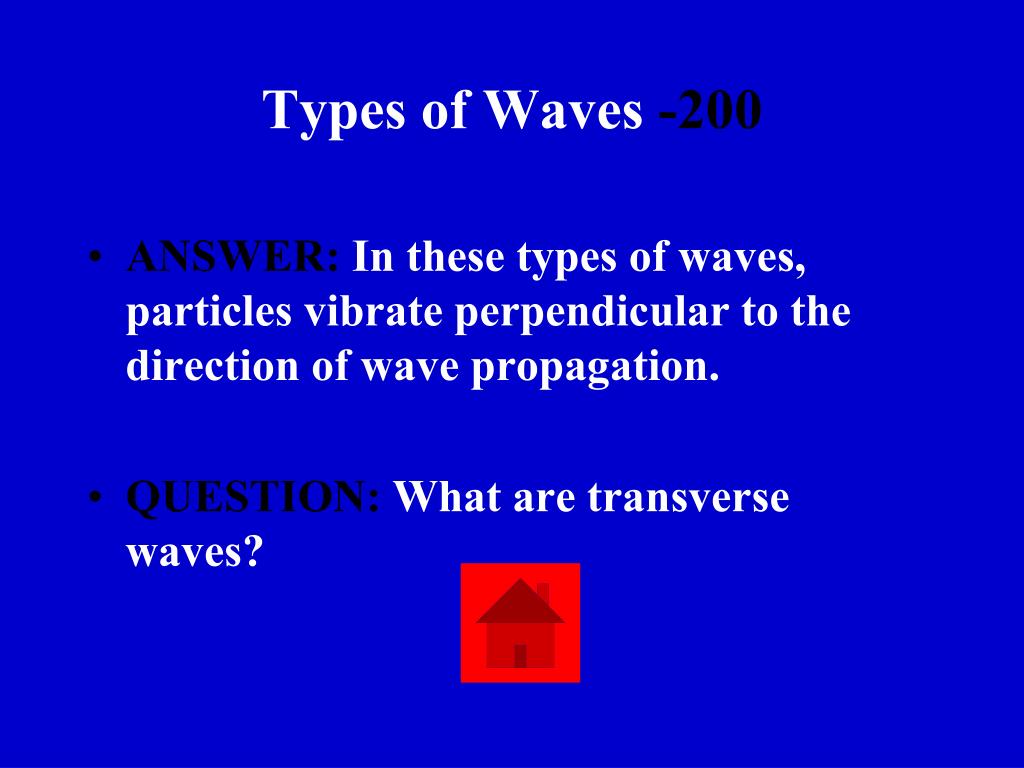 Types of Waves -200

• ANSWER: In these types of waves, particles vibrate perpendicular to the direction of wave propagation.

• QUESTION: What are transverse waves?